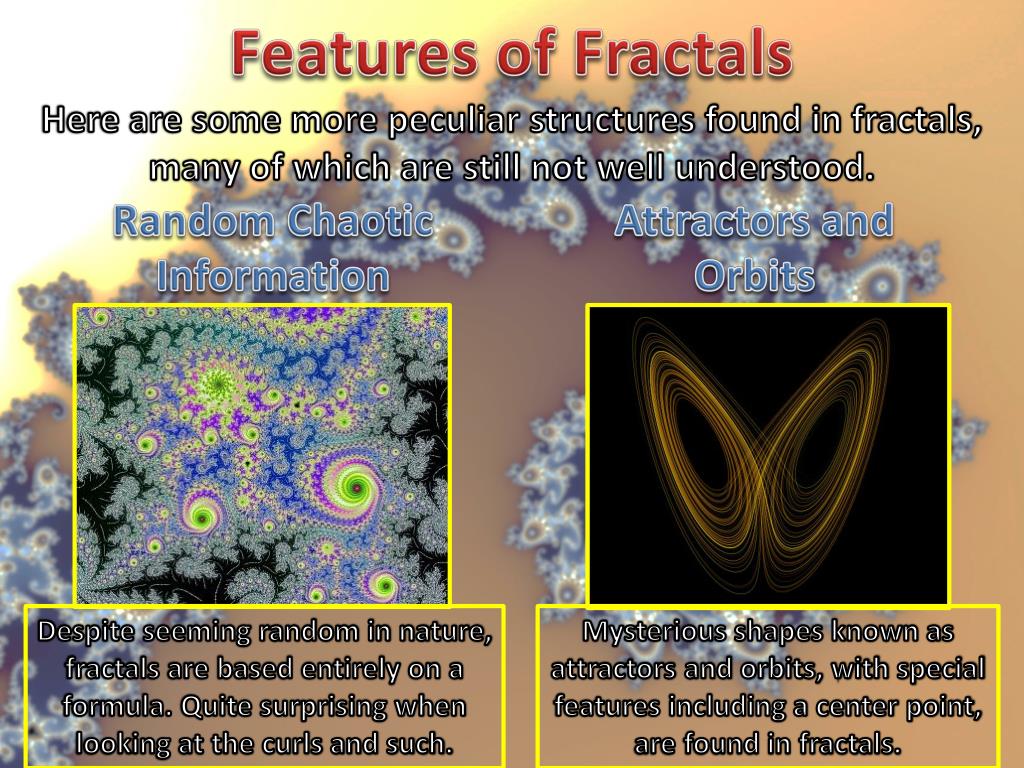 Features of Fractals

Here are some more peculiar structures found in fractals, many of which are still not well understood.

Random Chaotic Information

Despite seeming random in nature, fractals are based entirely on a formula. Quite surprising when looking at the curls and such.

Attractors and Orbits

Mysterious shapes known as attractors and orbits, with special features including a center point, are found in fractals.